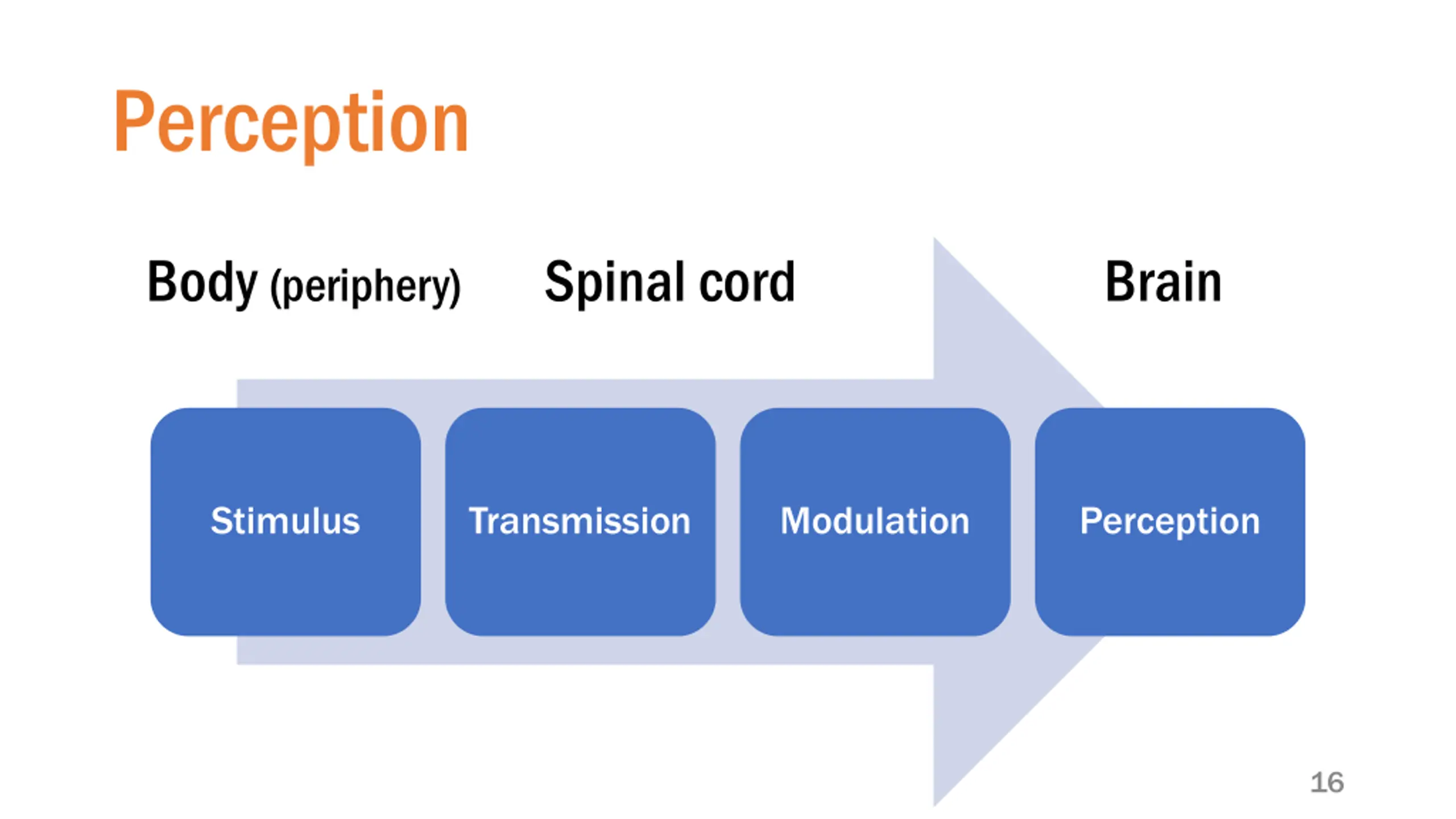 Perception

Body (periphery)

Spinal cord

Brain

Stimulus

Transmission

Modulation

Perception

16